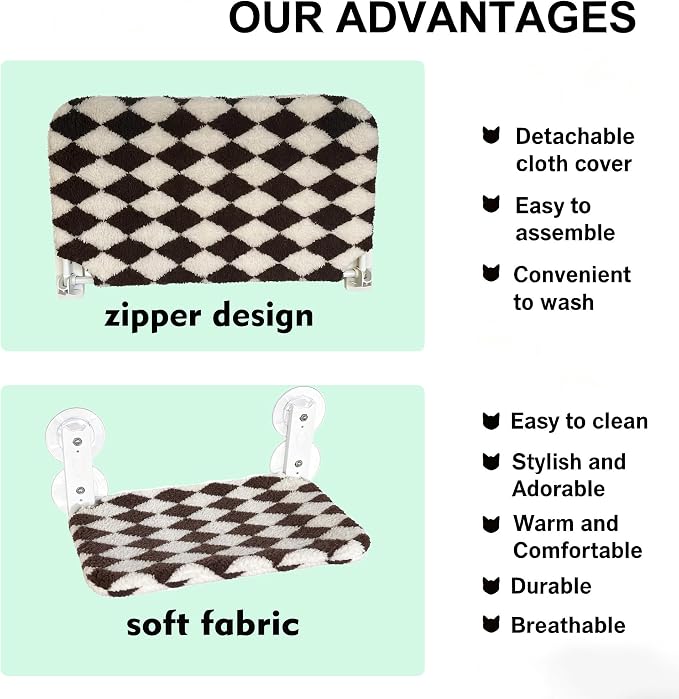 OUR ADVANTAGES

zipper design

Detachable cloth cover

Easy to assemble

Convenient to wash

soft fabric

Easy to clean

Stylish and Adorable

Warm and Comfortable

Durable

Breathable